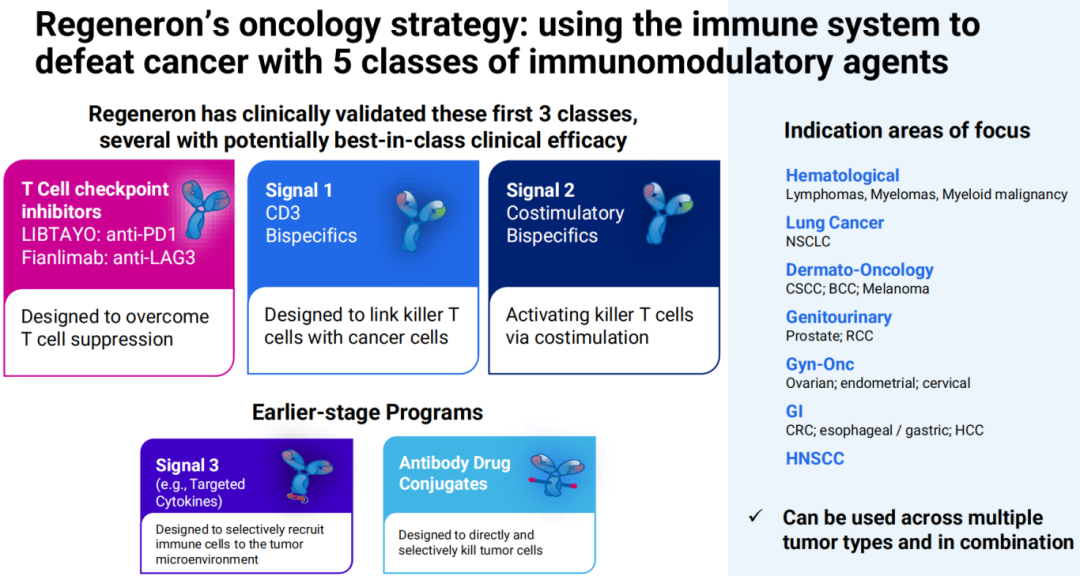 Regeneron's oncology strategy: using the immune system to defeat cancer with 5 classes of immunomodulatory agents

Regeneron has clinically validated these first 3 classes, several with potentially best-in-class clinical efficacy

T Cell checkpoint inhibitors
LIBTAYO: anti-PD1
Fianlimab: anti-LAG3

Designed to overcome T cell suppression

Signal 1
CD3
Bispecifics

Designed to link killer T cells with cancer cells

Signal 2
Costimulatory
Bispecifics

Activating killer T cells via costimulation

Earlier-stage Programs

Signal 3
(e.g., Targeted Cytokines)

Designed to selectively recruit immune cells to the tumor microenvironment

Antibody Drug Conjugates

Designed to directly and selectively kill tumor cells

Indication areas of focus

Hematological
Lymphomas, Myelomas, Myeloid malignancy

Lung Cancer
NSCLC

Dermato-Oncology
CSCC; BCC; Melanoma

Genitourinary
Prostate; RCC

Gyn-Onc
Ovarian; endometrial; cervical

GI
CRC; esophageal / gastric; HCC

HNSCC

✓ Can be used across multiple tumor types and in combination